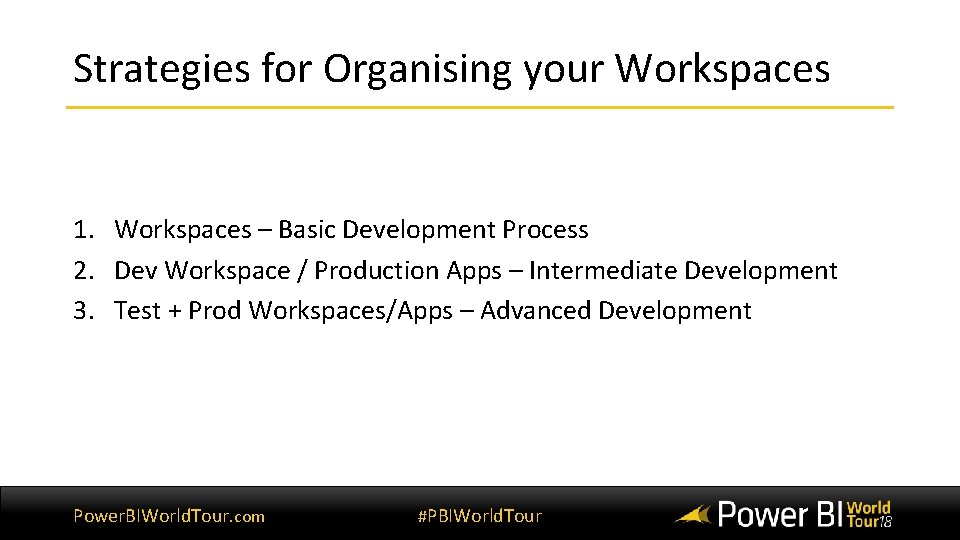 Strategies for Organising your Workspaces

1. Workspaces – Basic Development Process
2. Dev Workspace / Production Apps – Intermediate Development
3. Test + Prod Workspaces/Apps – Advanced Development

PowerBIWorldTour.com

#PBIWorldTour

Power BI World Tour18